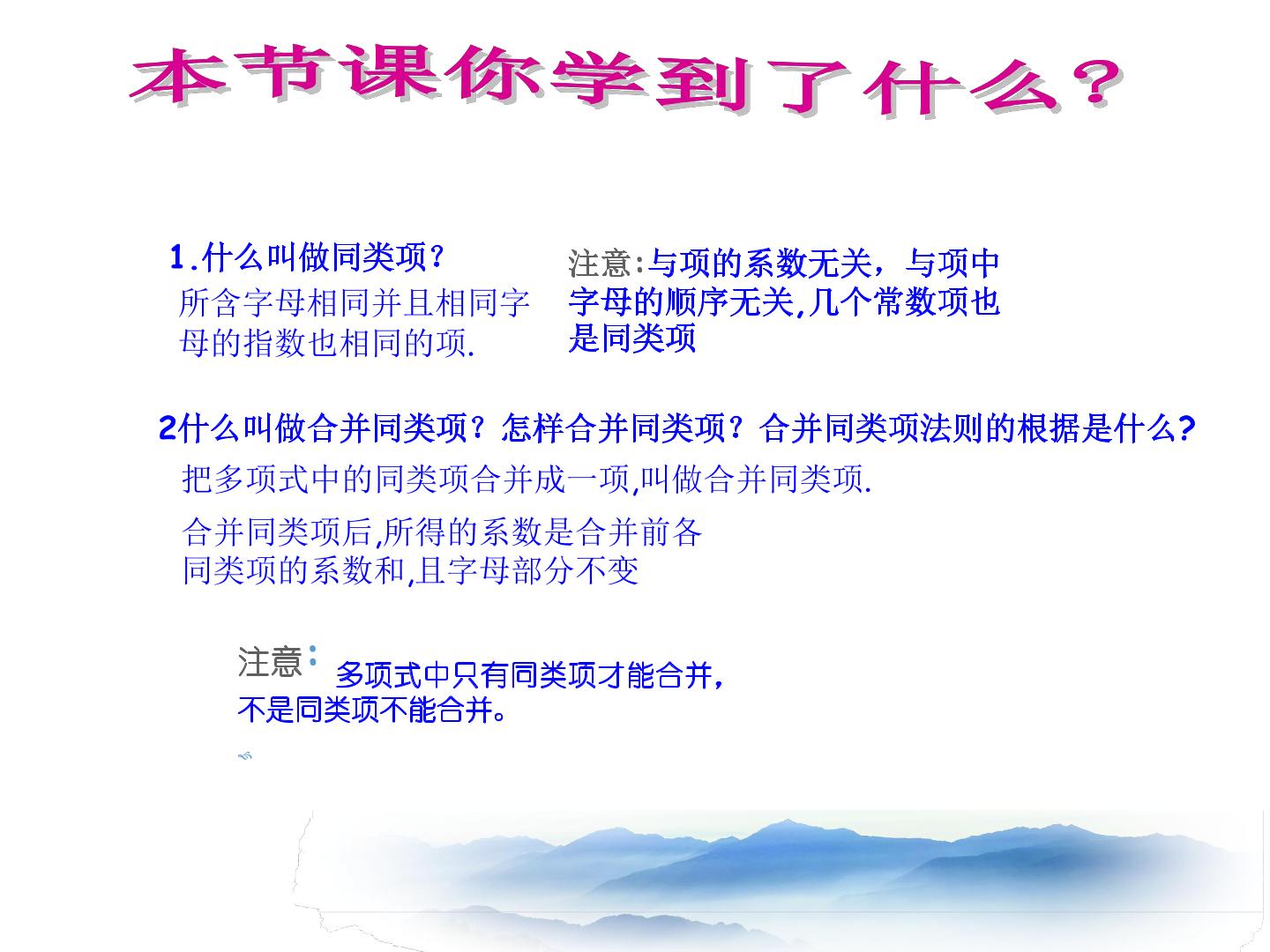 本节课你学到了什么？

1.什么叫做同类项？

所含字母相同并且相同字母的指数也相同的项.

注意:与项的系数无关，与项中字母的顺序无关,几个常数项也是同类项

2什么叫做合并同类项？怎样合并同类项？合并同类项法则的根据是什么？

把多项式中的同类项合并成一项,叫做合并同类项.

合并同类项后,所得的系数是合并前各同类项的系数和,且字母部分不变

注意： 多项式中只有同类项才能合并，不是同类项不能合并。